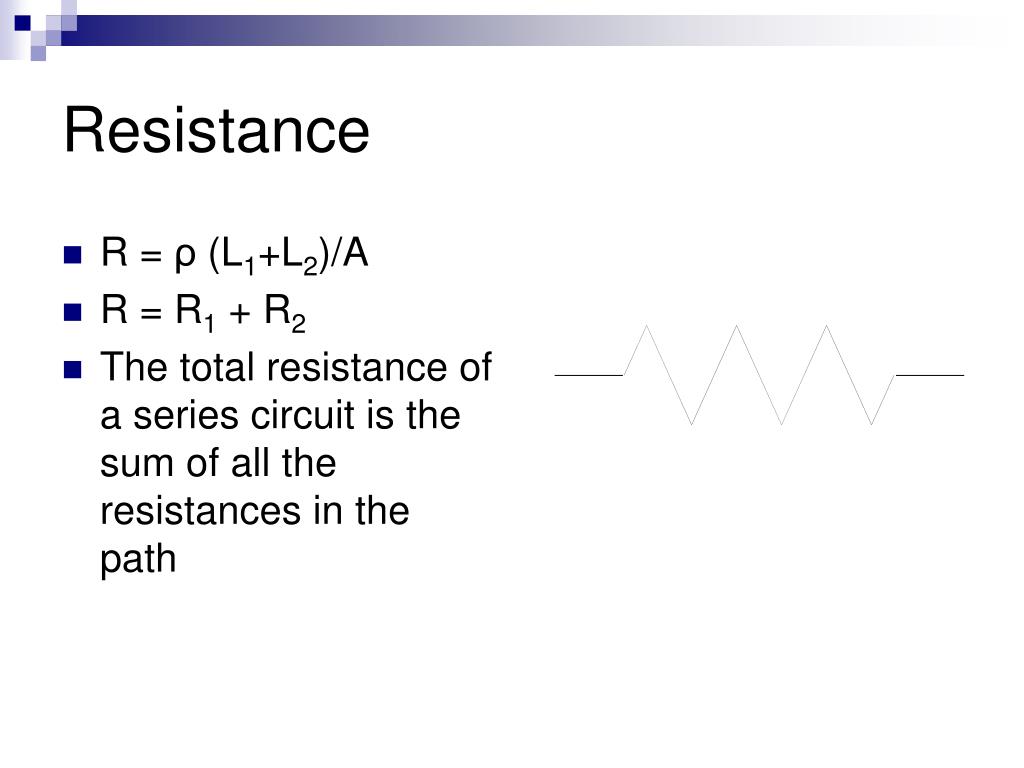 Resistance

- $R = \rho (L_1+L_2)/A$
- $R = R_1 + R_2$
- The total resistance of a series circuit is the sum of all the resistances in the path